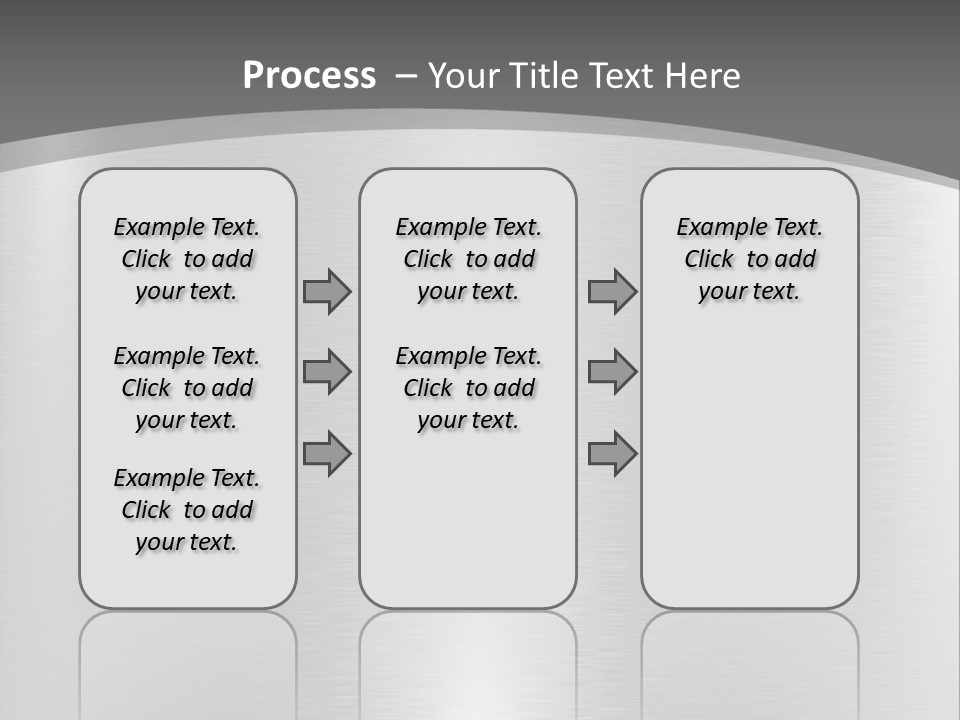 Process – Your Title Text Here

Example Text. Click to add your text.

Example Text. Click to add your text.

Example Text. Click to add your text.

Example Text. Click to add your text.

Example Text. Click to add your text.

Example Text. Click to add your text.